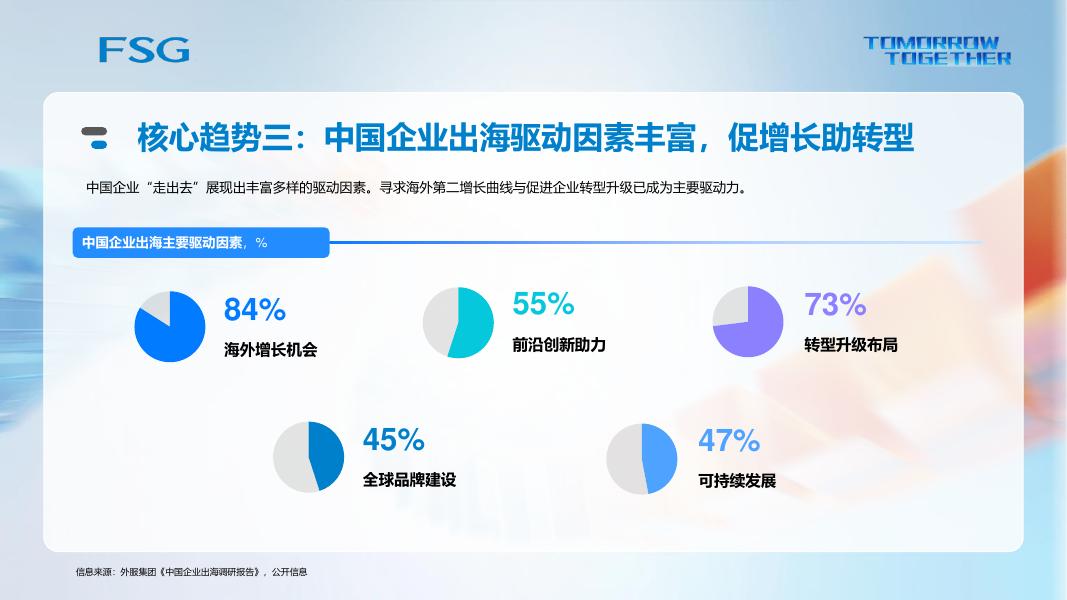 FSG

TOMORROW TOGETHER

核心趋势三：中国企业出海驱动因素丰富，促增长助转型

中国企业“走出去”展现出丰富多样的驱动因素。寻求海外第二增长曲线与促进企业转型升级已成为主要驱动力。

中国企业出海主要驱动因素，%

84%
海外增长机会

55%
前沿创新助力

73%
转型升级布局

45%
全球品牌建设

47%
可持续发展

信息来源：外服集团《中国企业出海调研报告》，公开信息